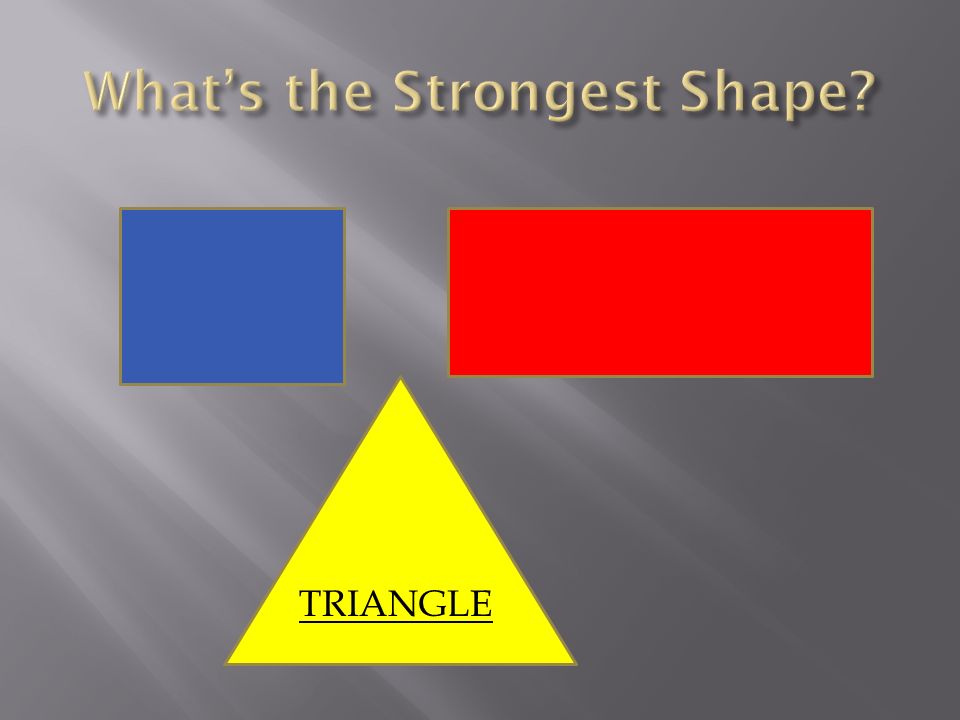 What's the Strongest Shape?

TRIANGLE